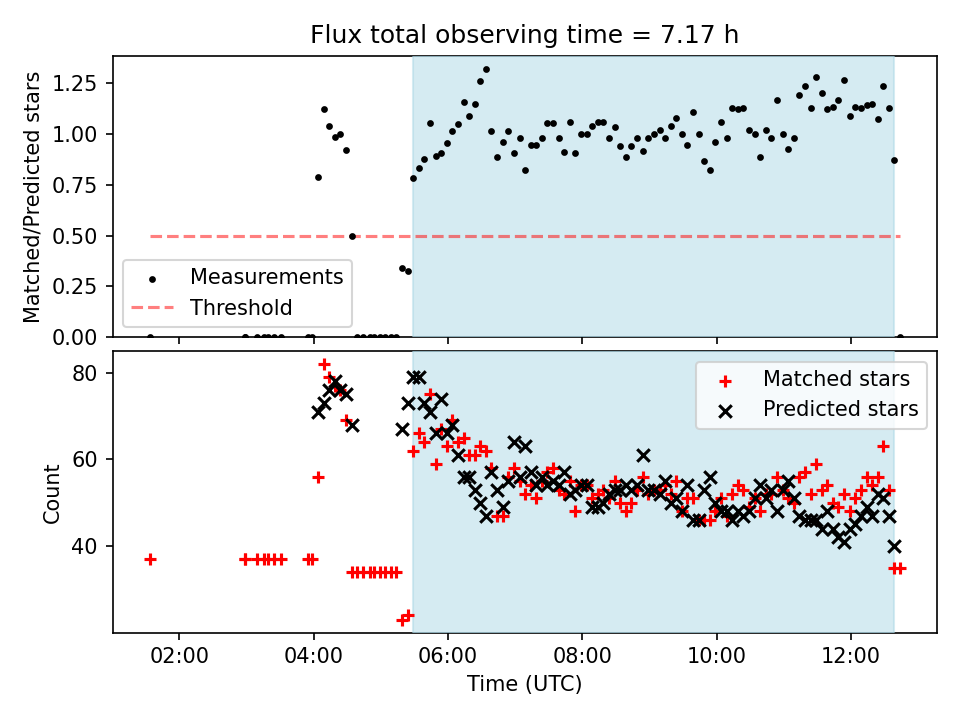 Flux total observing time = 7.17 h

Matched/Predicted stars

1.25
1.00
0.75
0.50
0.25
0.00

Measurements
Threshold

Count

80
60
40

Matched stars
Predicted stars

02:00 04:00 06:00 08:00 10:00 12:00

Time (UTC)